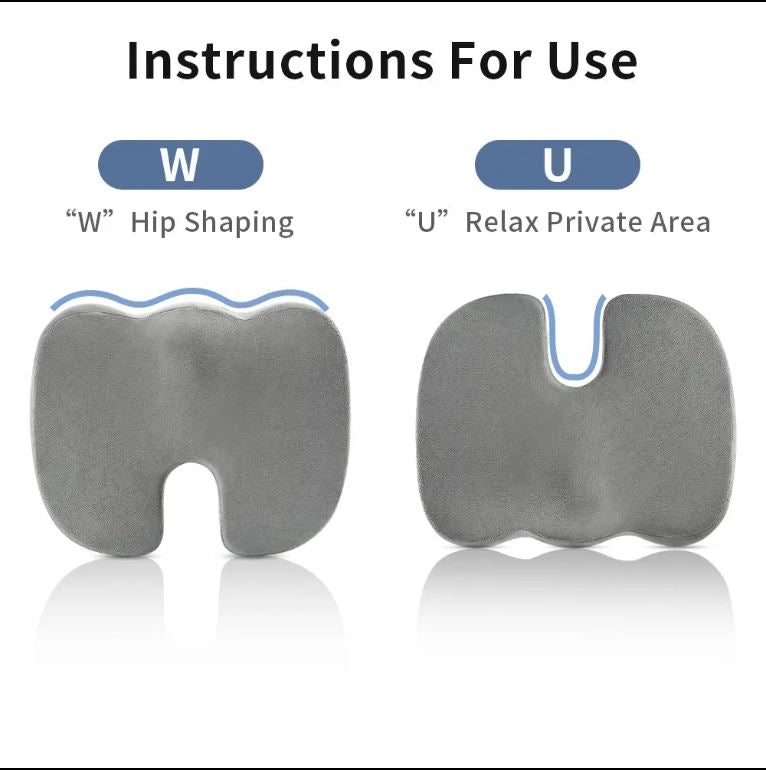 Instructions For Use

W

“W” Hip Shaping

U

“U” Relax Private Area